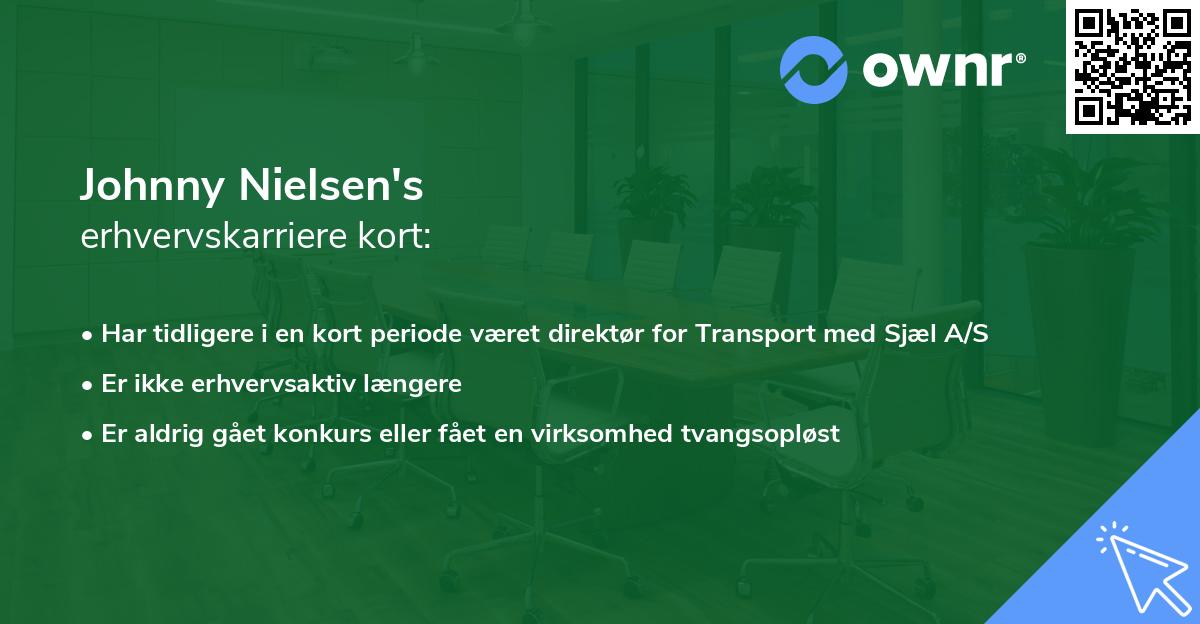 ownr®

Johnny Nielsen's
erhvervskarriere kort:

• Har tidligere i en kort periode været direktør for Transport med Sjæl A/S
• Er ikke erhvervsaktiv længere
• Er aldrig gået konkurs eller fået en virksomhed tvangsopløst